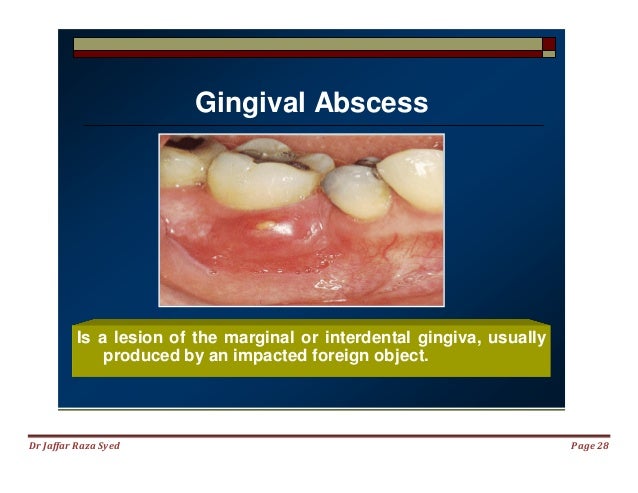 Gingival Abscess

Is a lesion of the marginal or interdental gingiva, usually produced by an impacted foreign object.

Dr Jaffar Raza Syed

Page 28